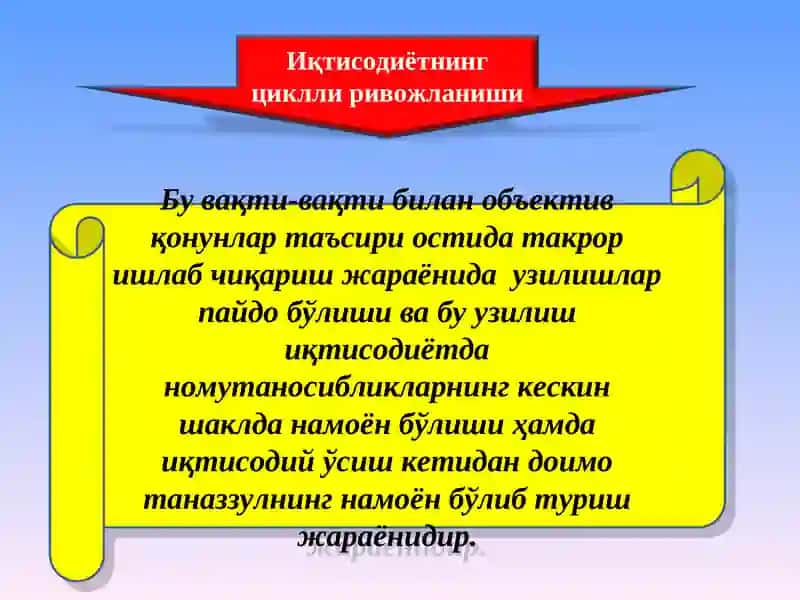 Иқтисодиётнинг циклли ривожланиши

Бу вақти-вақти билан объектив қонунлар таъсири остида такрор ишлаб чиқариш жараёнида узилишлар пайдо бўлиши ва бу узилиш иқтисодиётда номутаносибликларнинг кескин шаклда намоён бўлиши ҳамда иқтисодий ўсиш кетидан доимо таназзулнинг намоён бўлиб туриш жараёнидир.